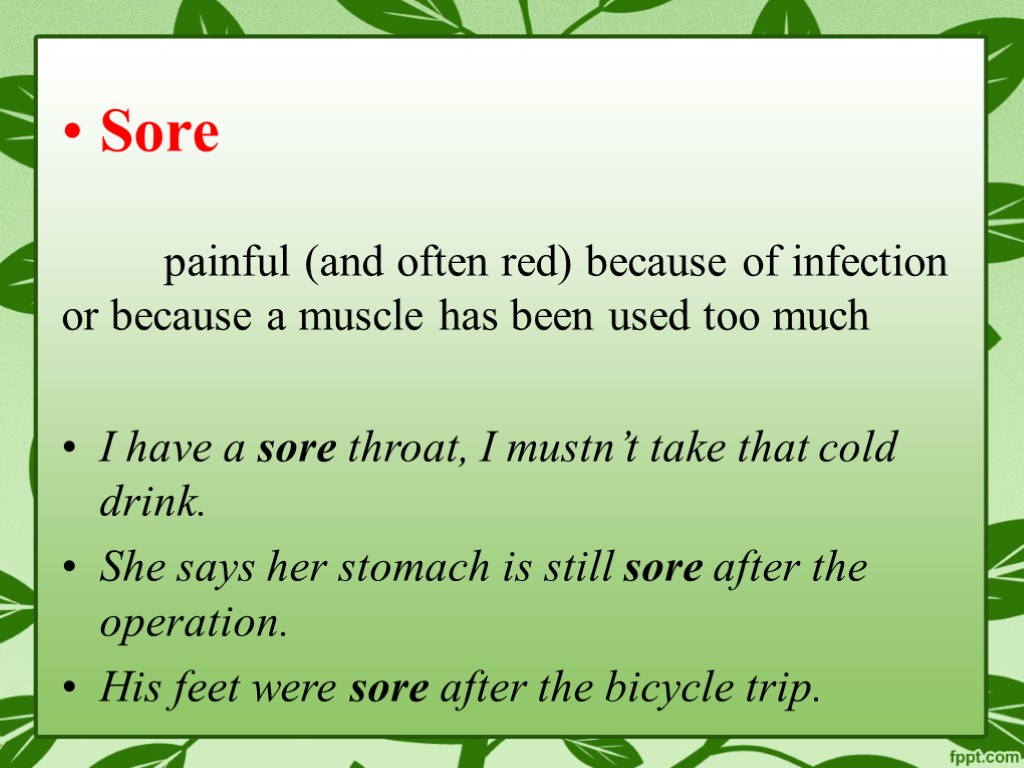 • Sore

painful (and often red) because of infection or because a muscle has been used too much

• I have a sore throat, I mustn’t take that cold drink.
• She says her stomach is still sore after the operation.
• His feet were sore after the bicycle trip.

fppt.com